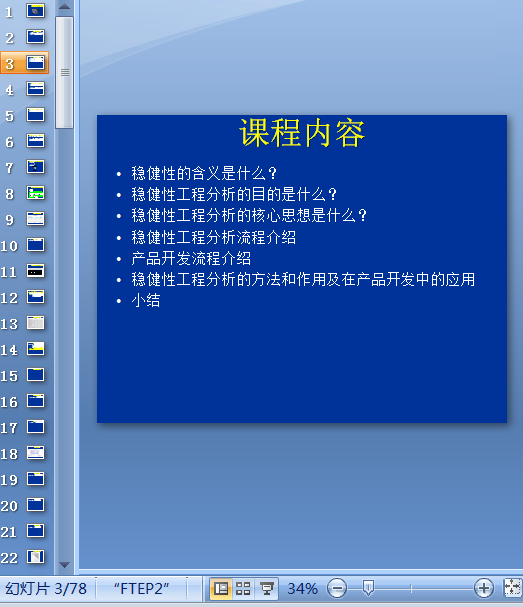 1
2
3
4
5
6
7
8
9
10
11
12
13
14
15
16
17
18
19
20
21
22

课程内容

• 稳健性的含义是什么？
• 稳健性工程分析的目的是什么？
• 稳健性工程分析的核心思想是什么？
• 稳健性工程分析流程介绍
• 产品开发流程介绍
• 稳健性工程分析的方法和作用及在产品开发中的应用
• 小结

幻灯片 3/78 "FTEP2" 34%